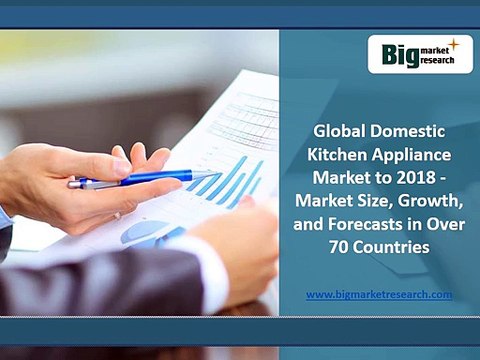 Big market research

Global Domestic Kitchen Appliance Market to 2018 - Market Size, Growth, and Forecasts in Over 70 Countries

www.bigmarketresearch.com